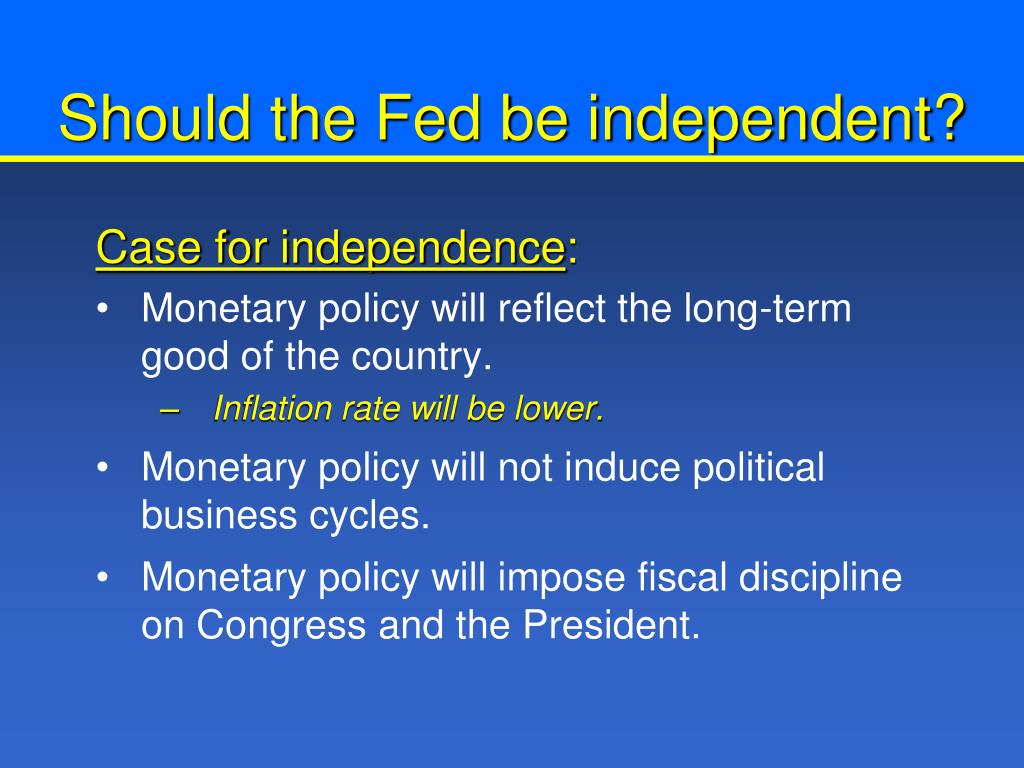 Should the Fed be independent?

Case for independence:

• Monetary policy will reflect the long-term good of the country.
  – Inflation rate will be lower.
• Monetary policy will not induce political business cycles.
• Monetary policy will impose fiscal discipline on Congress and the President.